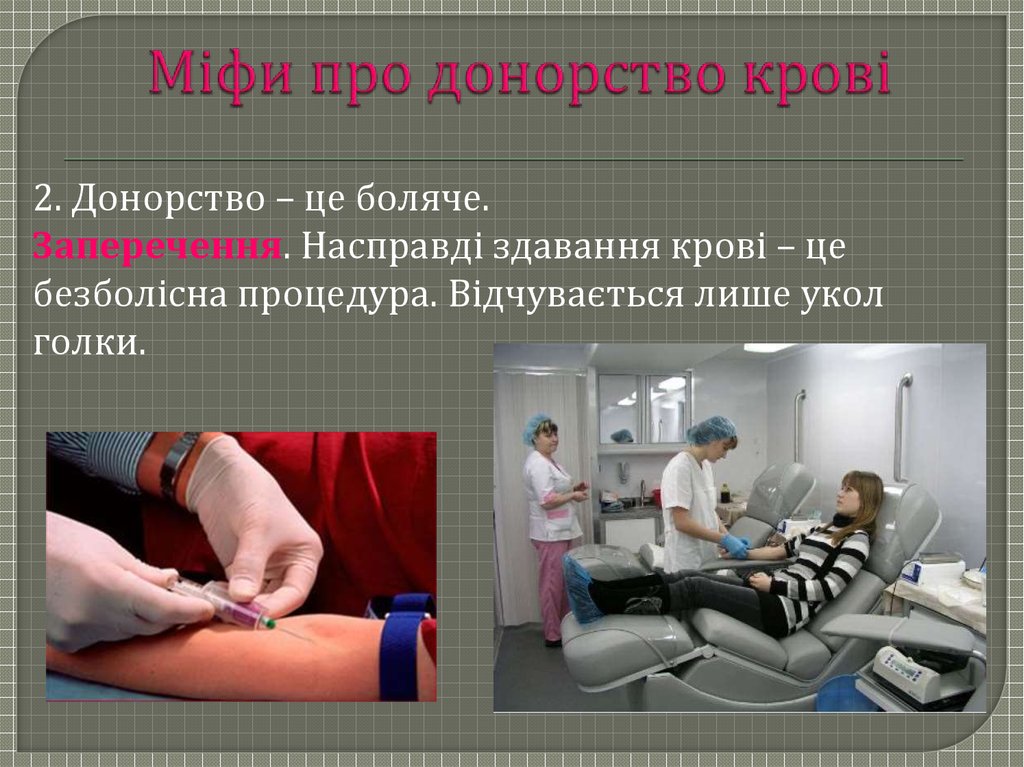 Міфи про донорство крові

2. Донорство – це боляче.
Заперечення. Насправді здавання крові – це безболісна процедура. Відчувається лише укол голки.